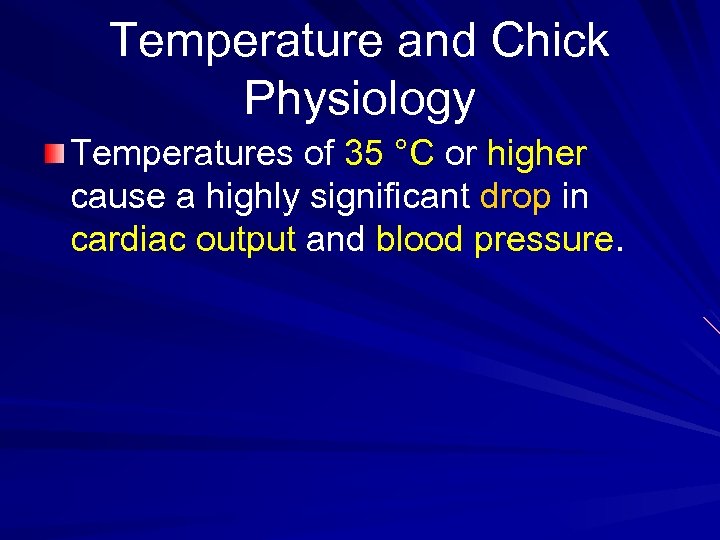 Temperature and Chick Physiology

Temperatures of 35 °C or higher cause a highly significant drop in cardiac output and blood pressure.